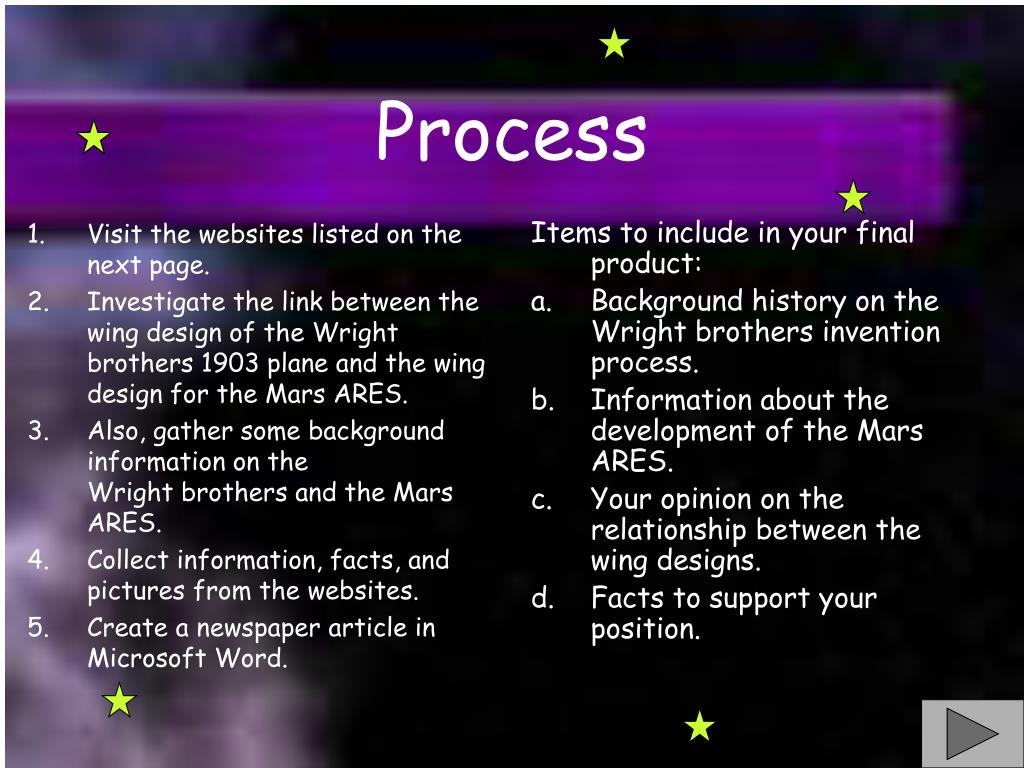 Process

1. Visit the websites listed on the next page.
2. Investigate the link between the wing design of the Wright brothers 1903 plane and the wing design for the Mars ARES.
3. Also, gather some background information on the Wright brothers and the Mars ARES.
4. Collect information, facts, and pictures from the websites.
5. Create a newspaper article in Microsoft Word.

Items to include in your final product:
a. Background history on the Wright brothers invention process.
b. Information about the development of the Mars ARES.
c. Your opinion on the relationship between the wing designs.
d. Facts to support your position.